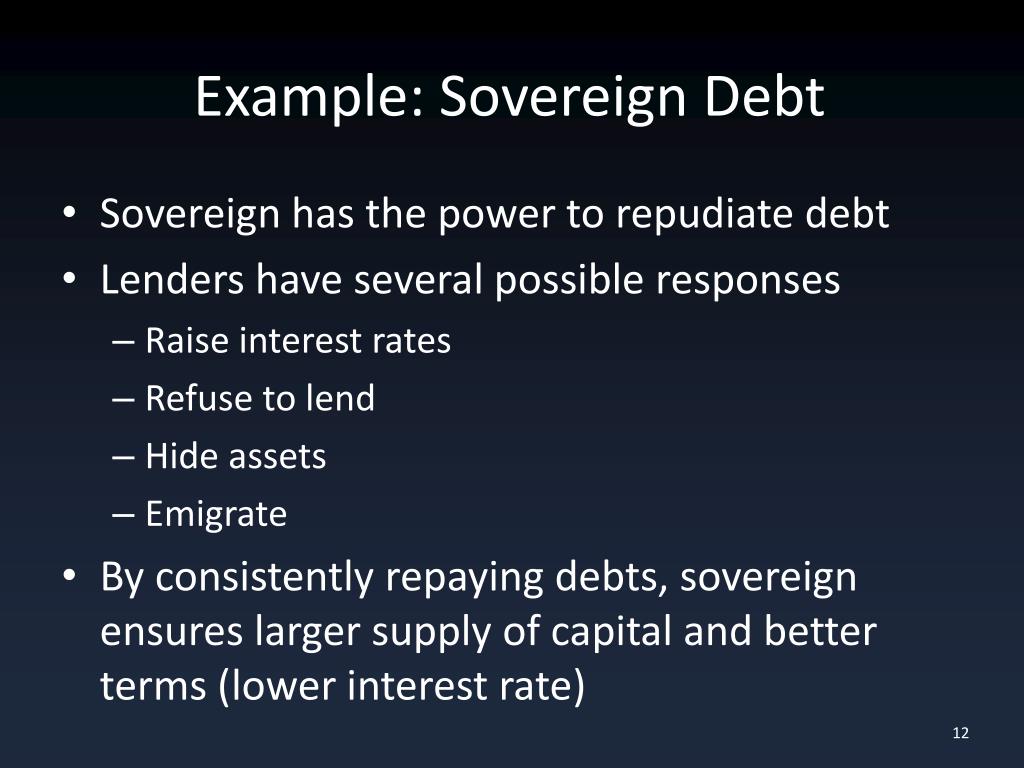 Example: Sovereign Debt

• Sovereign has the power to repudiate debt
• Lenders have several possible responses
– Raise interest rates
– Refuse to lend
– Hide assets
– Emigrate
• By consistently repaying debts, sovereign ensures larger supply of capital and better terms (lower interest rate)

12